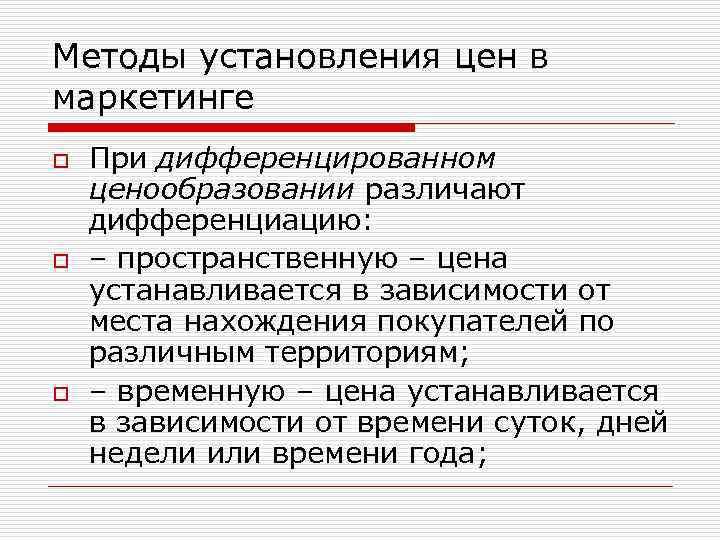 Методы установления цен в маркетинге

При дифференцированном ценообразовании различают дифференциацию:

– пространственную – цена устанавливается в зависимости от места нахождения покупателей по различным территориям;

– временную – цена устанавливается в зависимости от времени суток, дней недели или времени года;